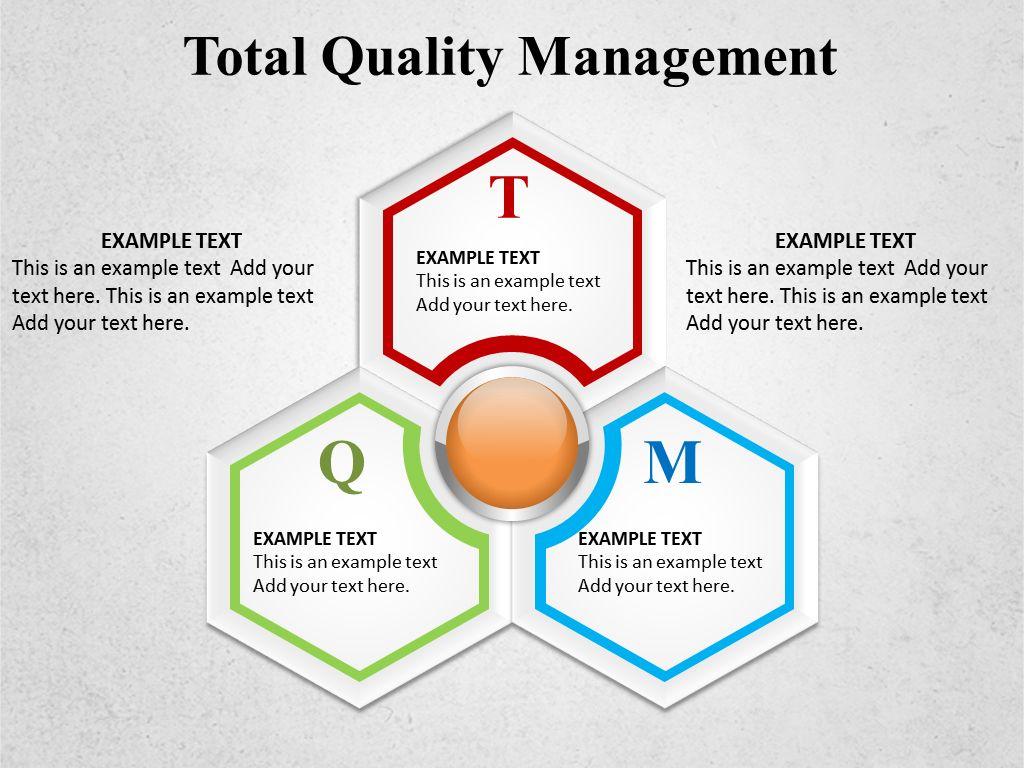 Total Quality Management

EXAMPLE TEXT
This is an example text Add your text here. This is an example text Add your text here.

T

EXAMPLE TEXT
This is an example text Add your text here.

EXAMPLE TEXT
This is an example text Add your text here. This is an example text Add your text here.

Q

EXAMPLE TEXT
This is an example text Add your text here.

M

EXAMPLE TEXT
This is an example text Add your text here.